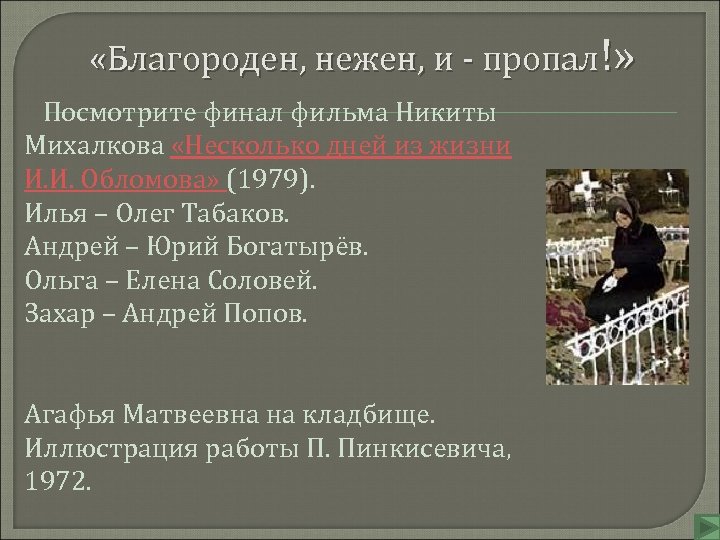 «Благороден, нежен, и - пропал!»

Посмотрите финал фильма Никиты Михалкова «Несколько дней из жизни И.И. Обломова» (1979).
Илья – Олег Табаков.
Андрей – Юрий Богатырёв.
Ольга – Елена Соловей.
Захар – Андрей Попов.

Агафья Матвеевна на кладбище. Иллюстрация работы П. Пинкисевича, 1972.